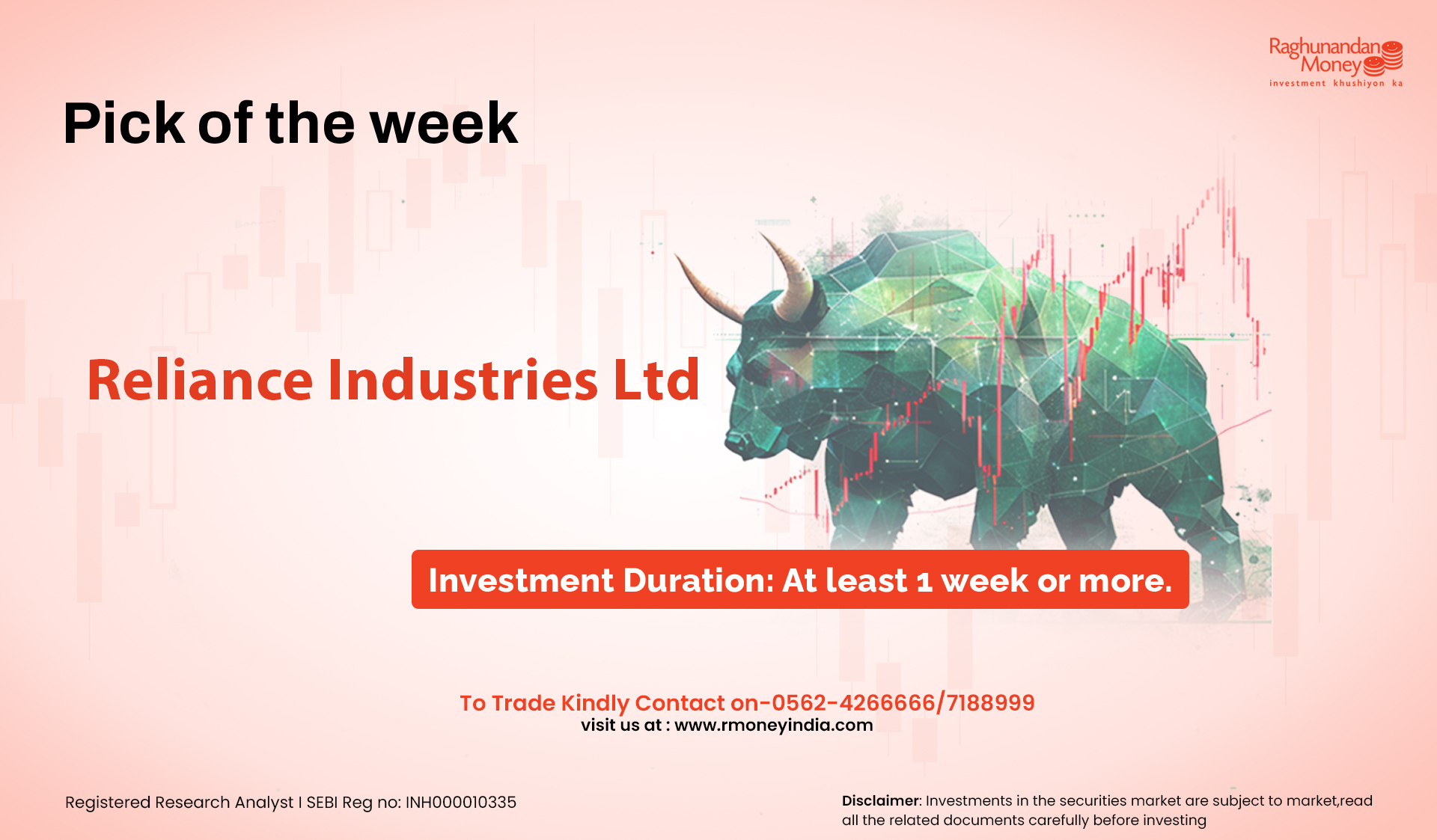 Raghunandan Money
investment khushiyon ka

Pick of the week

Reliance Industries Ltd

Investment Duration: At least 1 week or more.

To Trade Kindly Contact on-0562-4266666/7188999
visit us at : www.rmoneyindia.com

Registered Research Analyst I SEBI Reg no: INH000010335

Disclaimer: Investments in the securities market are subject to market,read all the related documents carefully before investing